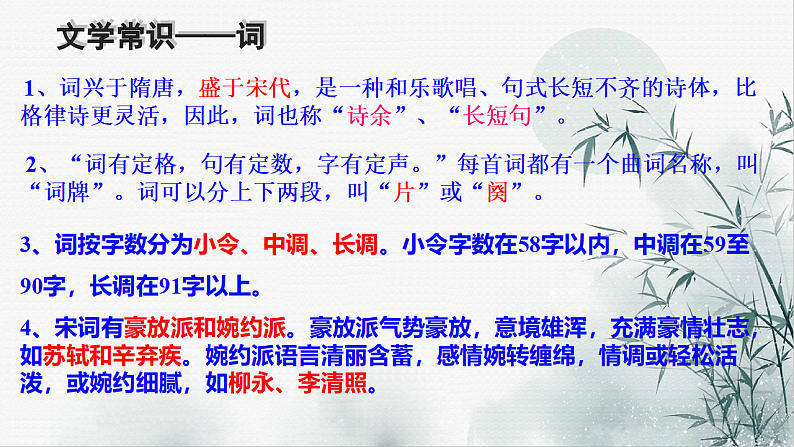 文学常识——词

1、词兴于隋唐，盛于宋代，是一种和乐歌唱、句式长短不齐的诗体，比格律诗更灵活，因此，词也称“诗余”、“长短句”。

2、“词有定格，句有定数，字有定声。”每首词都有一个曲词名称，叫“词牌”。词可以分上下两段，叫“片”或“阕”。

3、词按字数分为小令、中调、长调。小令字数在58字以内，中调在59至90字，长调在91字以上。

4、宋词有豪放派和婉约派。豪放派气势豪放，意境雄浑，充满豪情壮志，如苏轼和辛弃疾。婉约派语言清丽含蓄，感情婉转缠绵，情调或轻松活泼，或婉约细腻，如柳永、李清照。